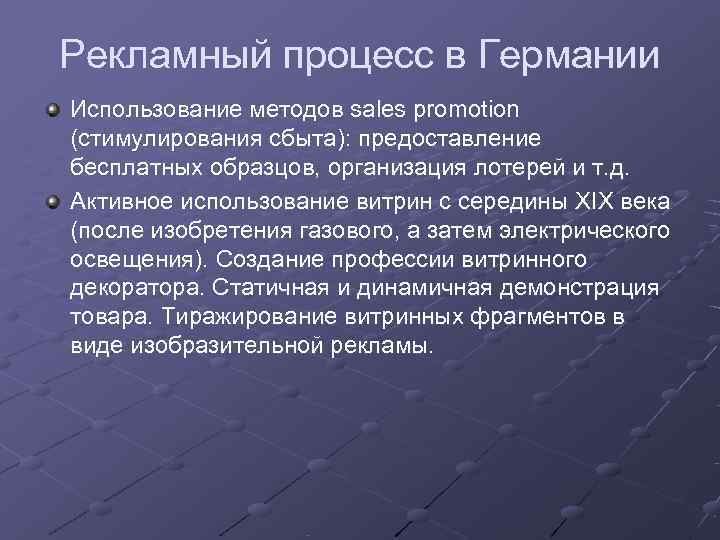 Рекламный процесс в Германии

Использование методов sales promotion (стимулирования сбыта): предоставление бесплатных образцов, организация лотерей и т.д.

Активное использование витрин с середины XIX века (после изобретения газового, а затем электрического освещения). Создание профессии витринного декоратора. Статичная и динамичная демонстрация товара. Тиражирование витринных фрагментов в виде изобразительной рекламы.